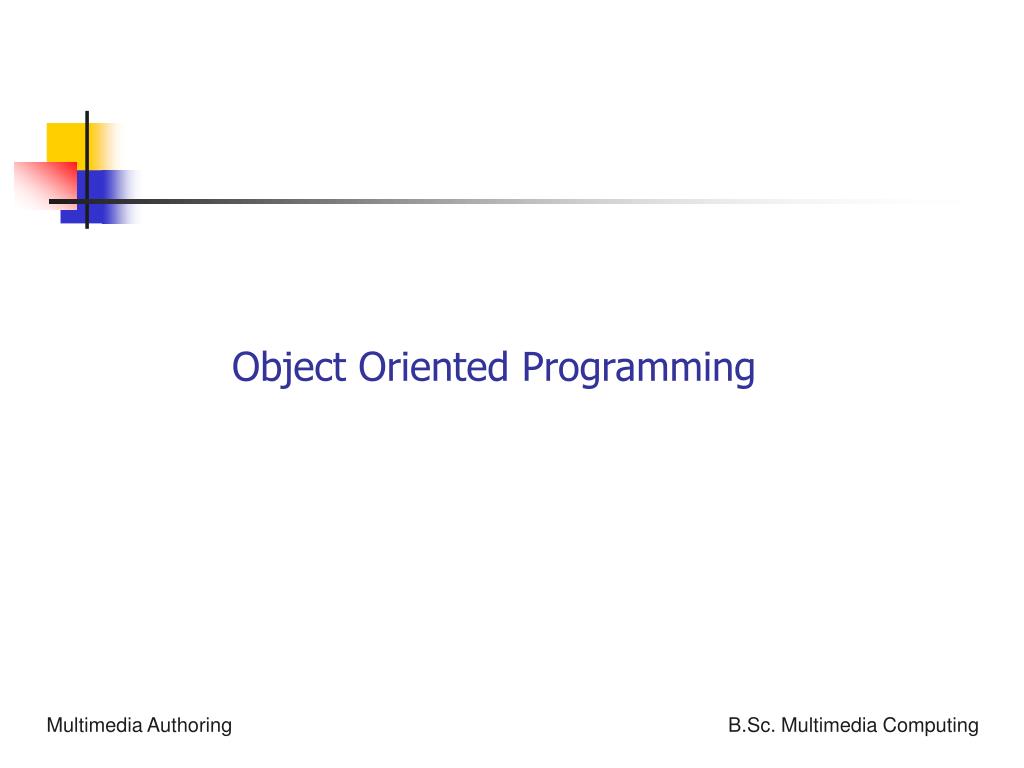 Object Oriented Programming

Multimedia Authoring

B.Sc. Multimedia Computing